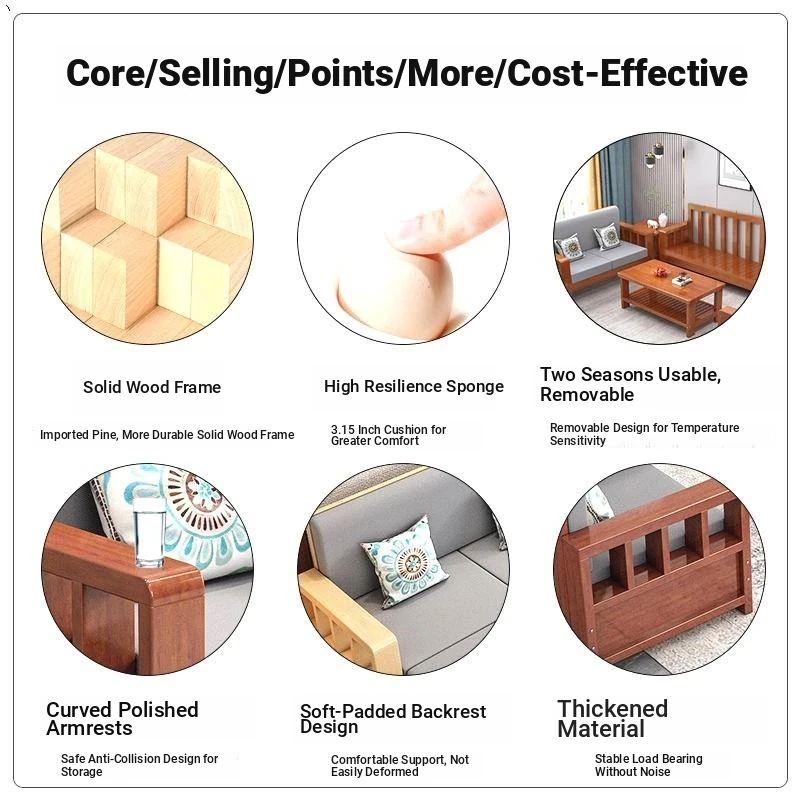 Core/Selling/Points/More/Cost-Effective

Solid Wood Frame

Imported Pine, More Durable Solid Wood Frame

High Resilience Sponge

3.15 Inch Cushion for Greater Comfort

Two Seasons Usable, Removable

Removable Design for Temperature Sensitivity

Curved Polished Armrests

Safe Anti-Collision Design for Storage

Soft-Padded Backrest Design

Comfortable Support, Not Easily Deformed

Thickened Material

Stable Load Bearing Without Noise